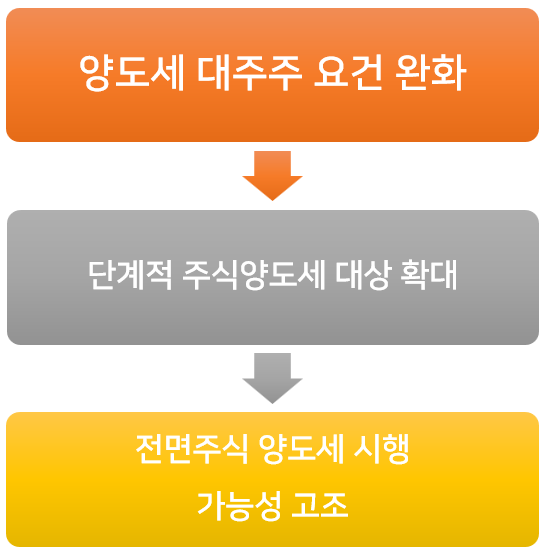 양도세 대주주 요건 완화

단계적 주식양도세 대상 확대

전면주식 양도세 시행
가능성 고조